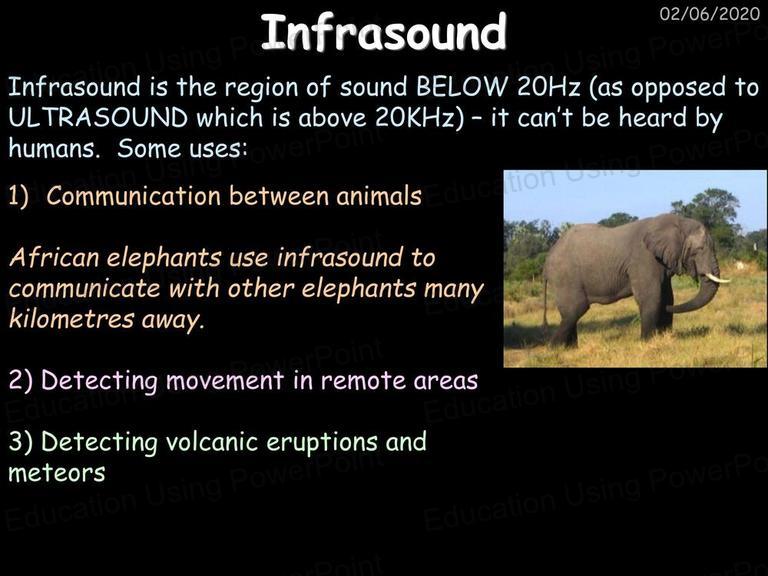 Infrasound

02/06/2020

Infrasound is the region of sound BELOW 20Hz (as opposed to ULTRASOUND which is above 20KHz) – it can't be heard by humans. Some uses:

1) Communication between animals

African elephants use infrasound to communicate with other elephants many kilometres away.

2) Detecting movement in remote areas

3) Detecting volcanic eruptions and meteors

Education Using PowerPoint